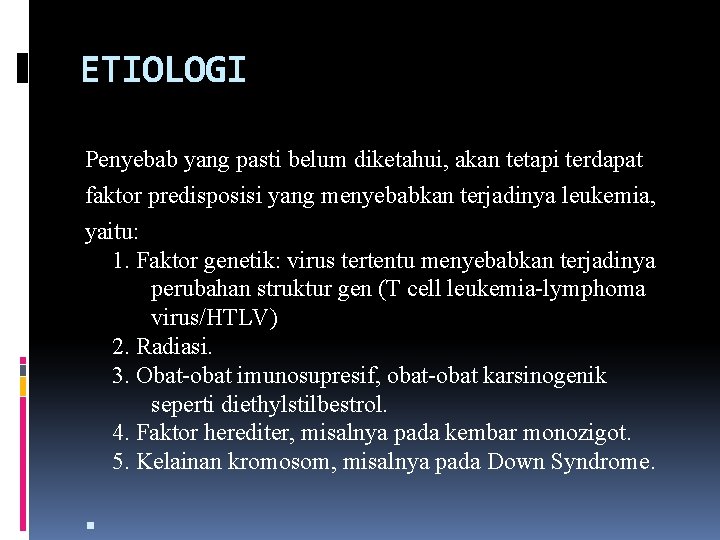 ETIOLOGI

Penyebab yang pasti belum diketahui, akan tetapi terdapat faktor predisposisi yang menyebabkan terjadinya leukemia, yaitu:

1. Faktor genetik: virus tertentu menyebabkan terjadinya perubahan struktur gen (T cell leukemia-lymphoma virus/HTLV)
2. Radiasi.
3. Obat-obat imunosupresif, obat-obat karsinogenik seperti diethylstilbestrol.
4. Faktor herediter, misalnya pada kembar monozigot.
5. Kelainan kromosom, misalnya pada Down Syndrome.